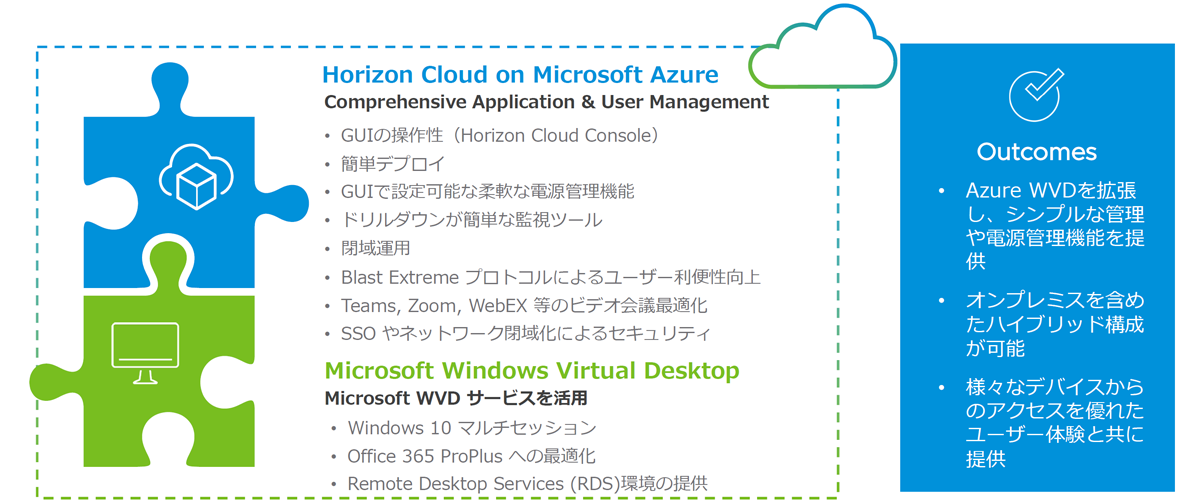 Horizon Cloud on Microsoft Azure
Comprehensive Application & User Management

• GUIの操作性（Horizon Cloud Console）
• 簡単デプロイ
• GUIで設定可能な柔軟な電源管理機能
• ドリルダウンが簡単な監視ツール
• 閉域運用
• Blast Extreme プロトコルによるユーザー利便性向上
• Teams, Zoom, WebEX 等のビデオ会議最適化
• SSO やネットワーク閉域化によるセキュリティ

Microsoft Windows Virtual Desktop
Microsoft WVD サービスを活用

• Windows 10 マルチセッション
• Office 365 ProPlus への最適化
• Remote Desktop Services (RDS)環境の提供

Outcomes

• Azure WVDを拡張し、シンプルな管理や電源管理機能を提供
• オンプレミスを含めたハイブリッド構成が可能
• 様々なデバイスからのアクセスを優れたユーザー体験と共に提供